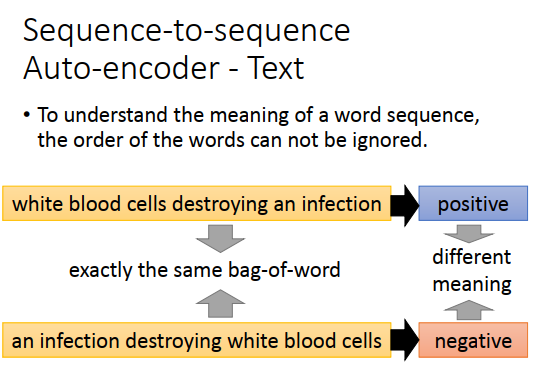 Sequence-to-sequence Auto-encoder - Text

• To understand the meaning of a word sequence, the order of the words can not be ignored.

white blood cells destroying an infection

positive

exactly the same bag-of-word

different meaning

an infection destroying white blood cells

negative